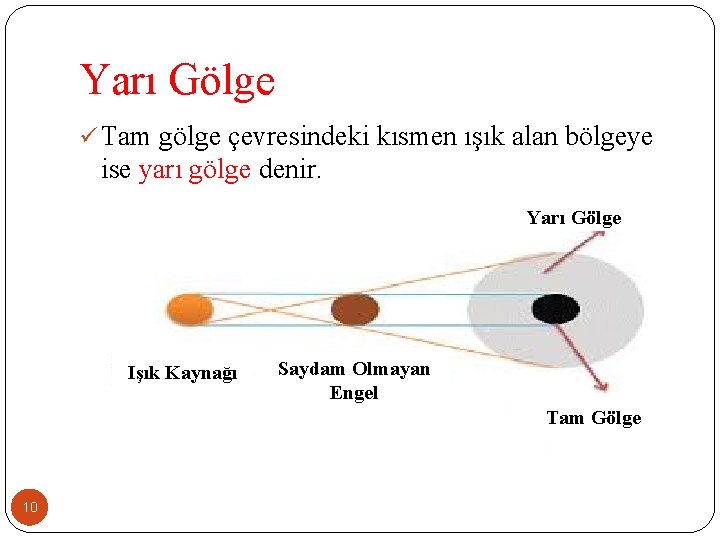 Yarı Gölge

✓ Tam gölge çevresindeki kısmen ışık alan bölgeye ise yarı gölge denir.

Yarı Gölge

Işık Kaynağı

Saydam Olmayan Engel

Tam Gölge

10